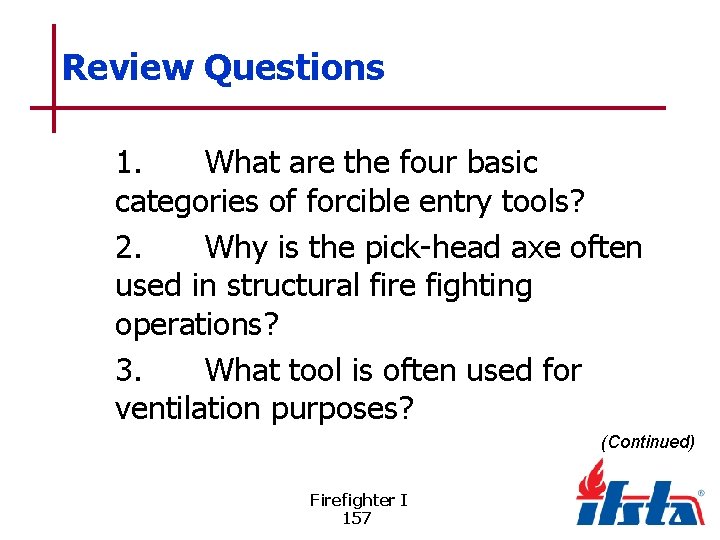 Review Questions

1. What are the four basic categories of forcible entry tools?

2. Why is the pick-head axe often used in structural fire fighting operations?

3. What tool is often used for ventilation purposes?

(Continued)

Firefighter I
157

ifsta®